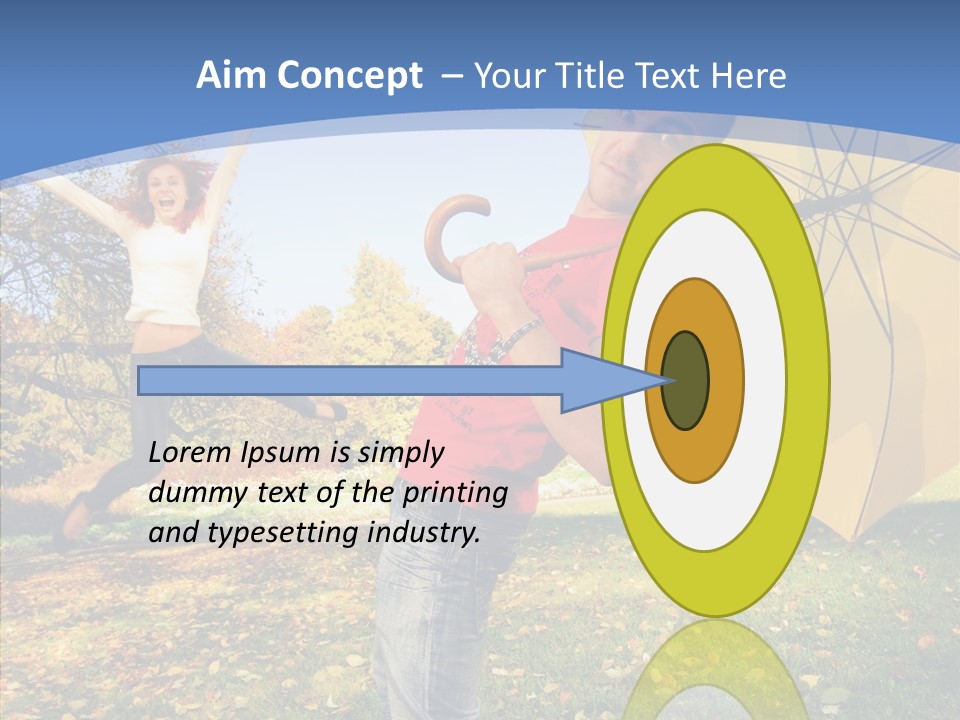 Aim Concept – Your Title Text Here

Lorem Ipsum is simply dummy text of the printing and typesetting industry.